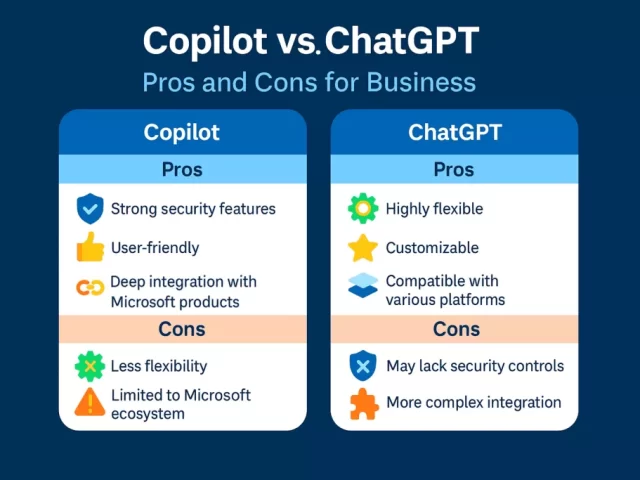 Copilot vs.ChatGPT
Pros and Cons for Business

Copilot

Pros

Strong security features

User-friendly

Deep integration with Microsoft products

Cons

Less flexibility

Limited to Microsoft ecosystem

ChatGPT

Pros

Highly flexible

Customizable

Compatible with various platforms

Cons

May lack security controls

More complex integration